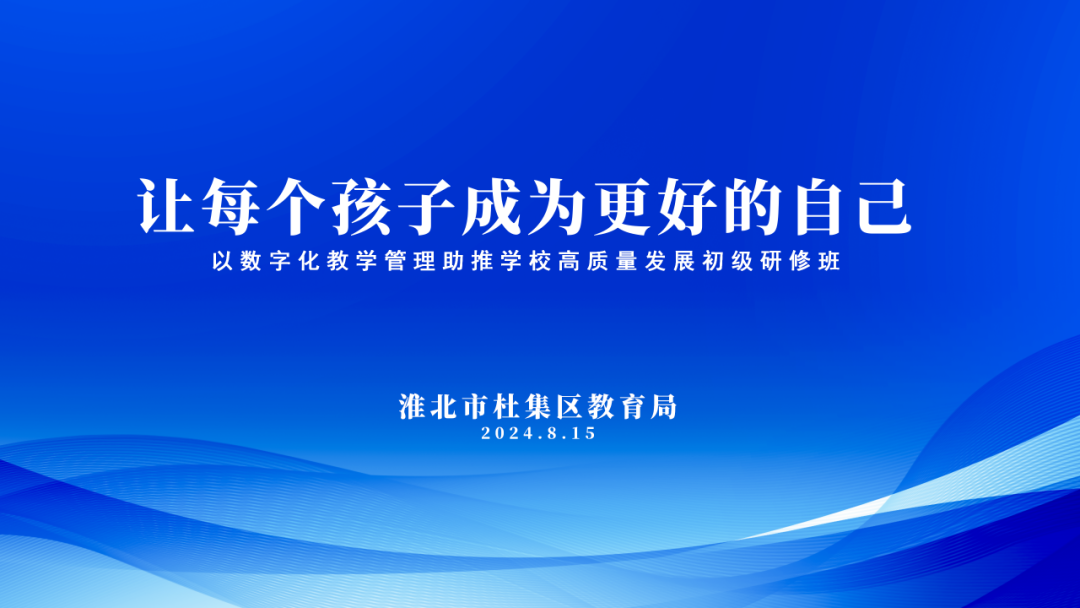 让每个孩子成为更好的自己

以数字化教学管理助推学校高质量发展初级研修班

淮北市杜集区教育局

2024.8.15